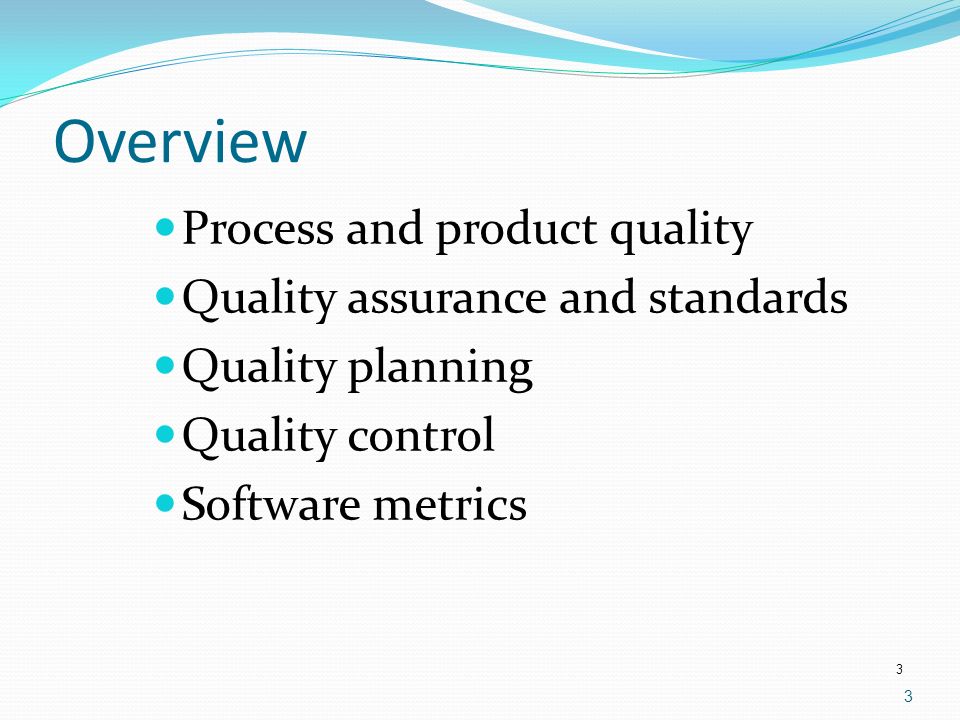 Overview

- Process and product quality
- Quality assurance and standards
- Quality planning
- Quality control
- Software metrics

3

3